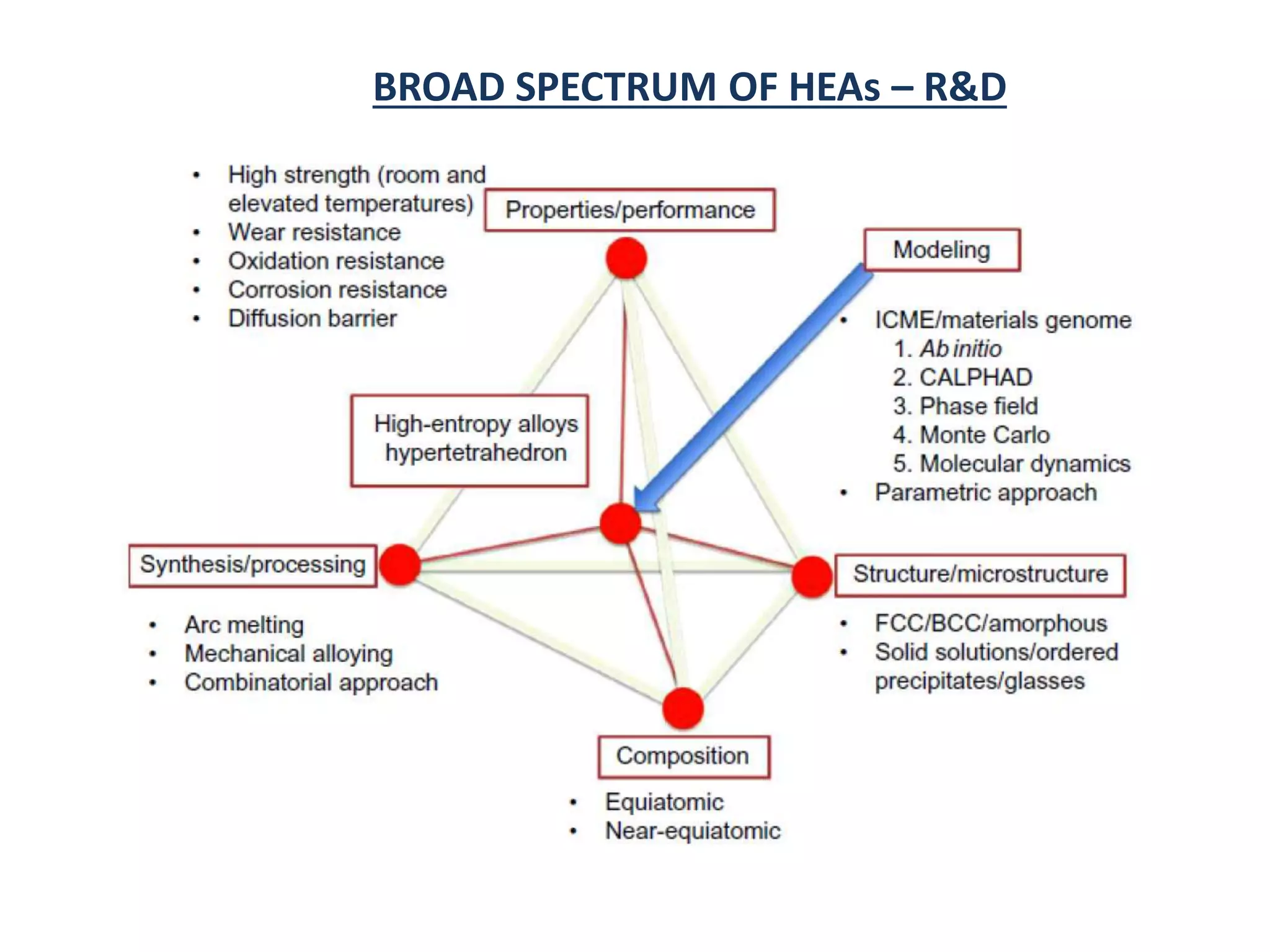 BROAD SPECTRUM OF HEAs – R&D

• High strength (room and elevated temperatures)
• Wear resistance
• Oxidation resistance
• Corrosion resistance
• Diffusion barrier

Properties/performance

Modeling

• ICME/materials genome
1. Ab initio
2. CALPHAD
3. Phase field
4. Monte Carlo
5. Molecular dynamics
• Parametric approach

High-entropy alloys hypertetrahedron

Synthesis/processing

• Arc melting
• Mechanical alloying
• Combinatorial approach

Structure/microstructure

• FCC/BCC/amorphous
• Solid solutions/ordered precipitates/glasses

Composition

• Equiatomic
• Near-equiatomic